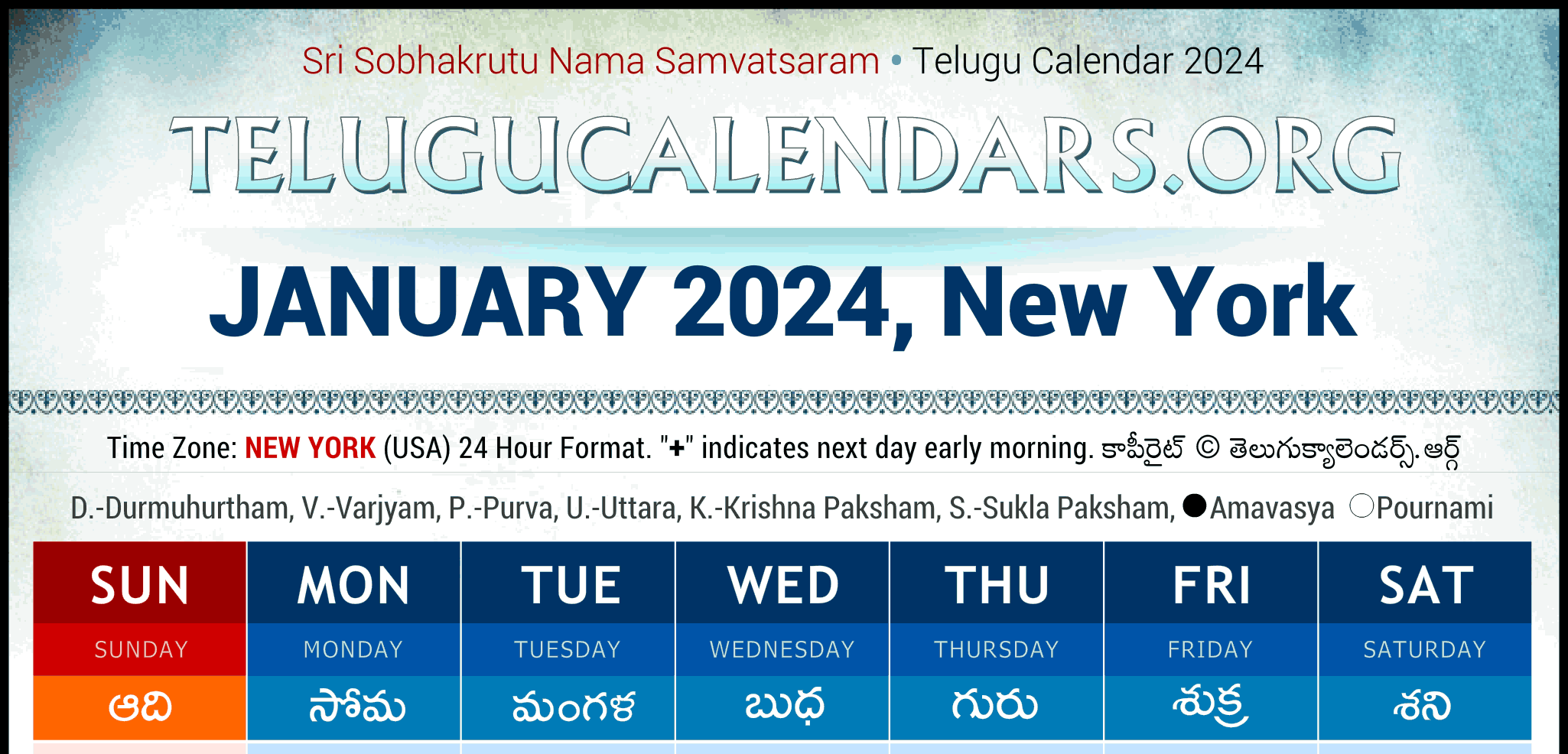 Sri Sobhakrutu Nama Samvatsaram • Telugu Calendar 2024

TELUGUCALENDARS.ORG

JANUARY 2024, New York

Time Zone: NEW YORK (USA) 24 Hour Format. "+" indicates next day early morning. కాపీరైట్ © తెలుగుక్యాలెండర్స్.ఆర్గ్

D.-Durmuhurtham, V.-Varjyam, P.-Purva, U.-Uttara, K.-Krishna Paksham, S.-Sukla Paksham, ●Amavasya ○Pournami

| SUN | MON | TUE | WED | THU | FRI | SAT |
|---|---|---|---|---|---|---|
| SUNDAY | MONDAY | TUESDAY | WEDNESDAY | THURSDAY | FRIDAY | SATURDAY |
| ఆది | సోమ | మంగళ | బుధ | గురు | శుక్ర | శని |